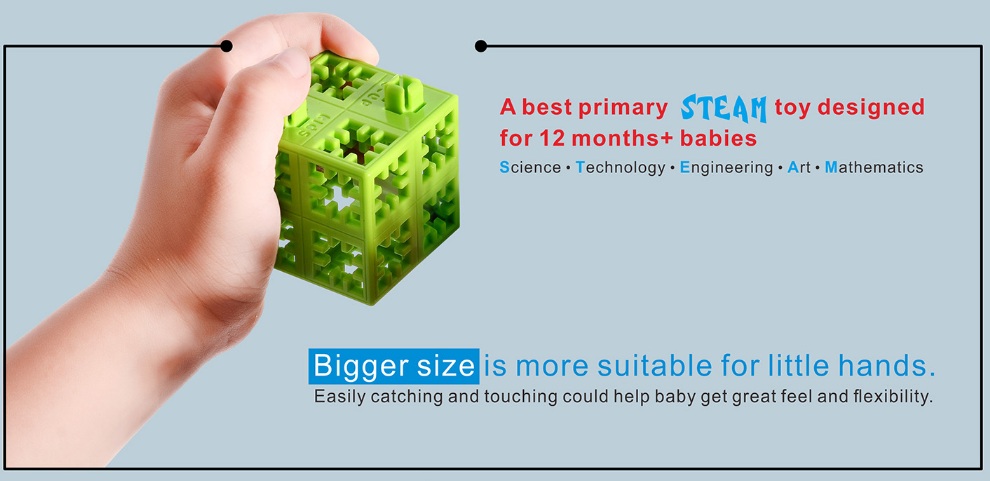 A best primary STEAM toy designed for 12 months+ babies

Science • Technology • Engineering • Art • Mathematics

Bigger size is more suitable for little hands.

Easily catching and touching could help baby get great feel and flexibility.